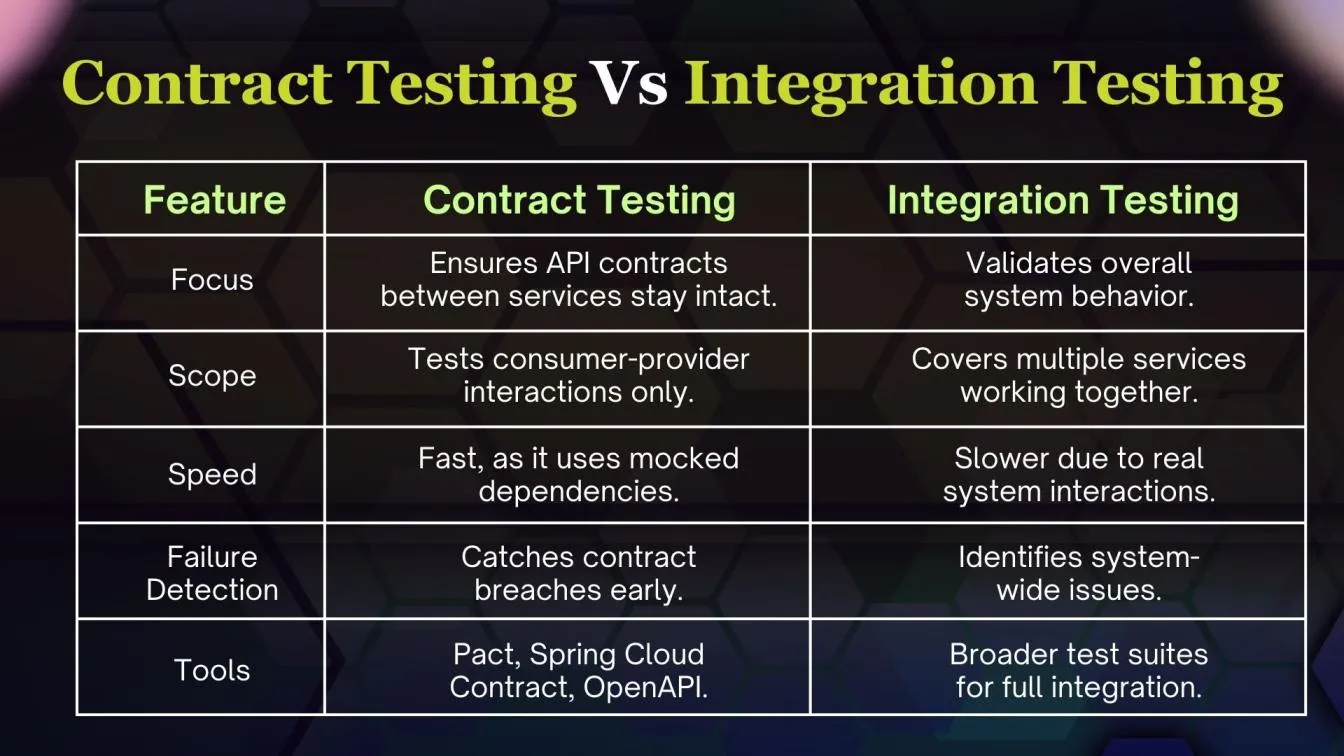 Contract Testing Vs Integration Testing

| Feature | Contract Testing | Integration Testing |
|---|---|---|
| Focus | Ensures API contracts between services stay intact. | Validates overall system behavior. |
| Scope | Tests consumer-provider interactions only. | Covers multiple services working together. |
| Speed | Fast, as it uses mocked dependencies. | Slower due to real system interactions. |
| Failure Detection | Catches contract breaches early. | Identifies system-wide issues. |
| Tools | Pact, Spring Cloud Contract, OpenAPI. | Broader test suites for full integration. |